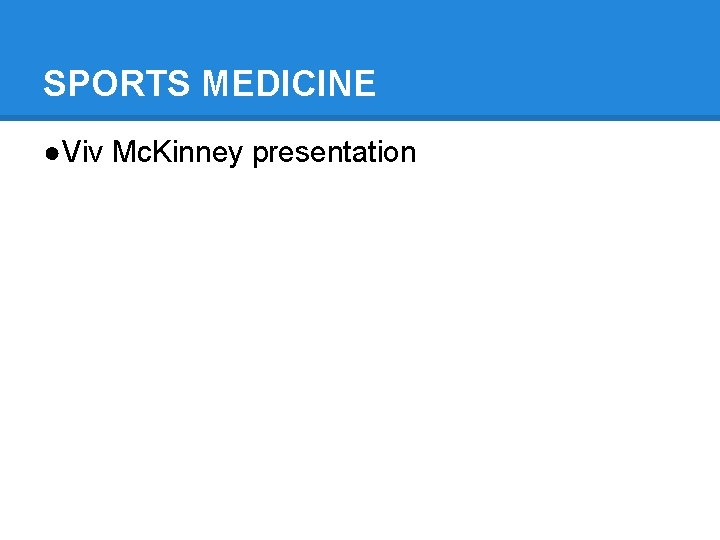 SPORTS MEDICINE

●Viv McKinney presentation